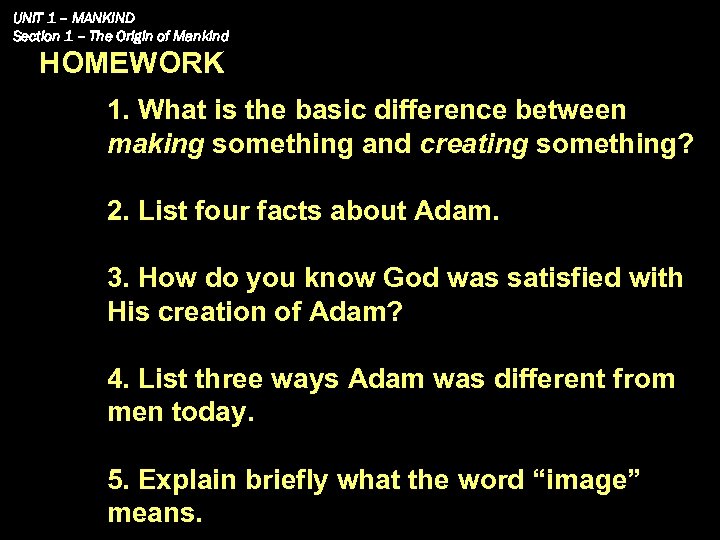 UNIT 1 – MANKIND
Section 1 – The Origin of Mankind

HOMEWORK

1. What is the basic difference between making something and creating something?

2. List four facts about Adam.

3. How do you know God was satisfied with His creation of Adam?

4. List three ways Adam was different from men today.

5. Explain briefly what the word “image” means.